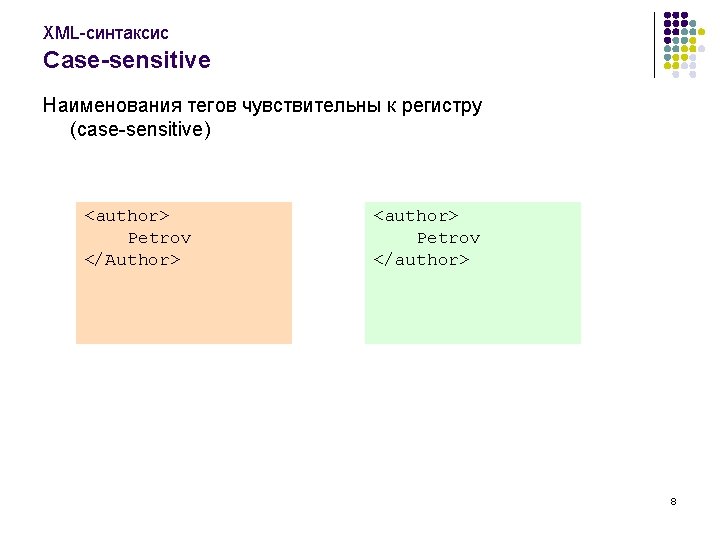 XML-синтаксис
Case-sensitive

Наименования тегов чувствительны к регистру (case-sensitive)

<author>
Petrov
</Author>

<author>
Petrov
</author>

8